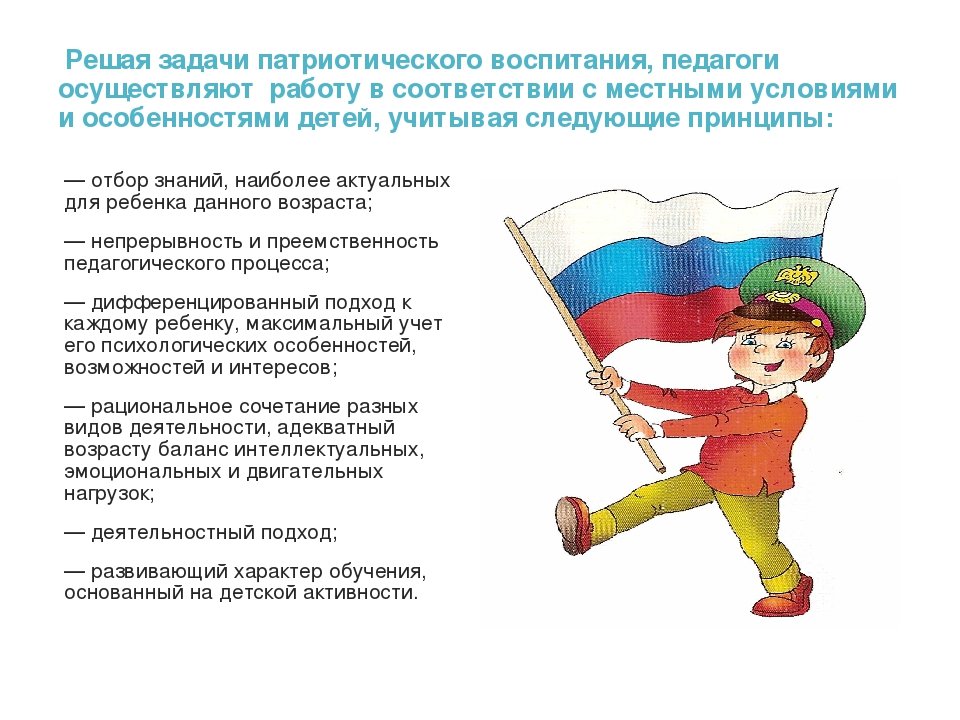 Решая задачи патриотического воспитания, педагоги осуществляют работу в соответствии с местными условиями и особенностями детей, учитывая следующие принципы:

— отбор знаний, наиболее актуальных для ребенка данного возраста;

— непрерывность и преемственность педагогического процесса;

— дифференцированный подход к каждому ребенку, максимальный учет его психологических особенностей, возможностей и интересов;

— рациональное сочетание разных видов деятельности, адекватный возрасту баланс интеллектуальных, эмоциональных и двигательных нагрузок;

— деятельностный подход;

— развивающий характер обучения, основанный на детской активности.